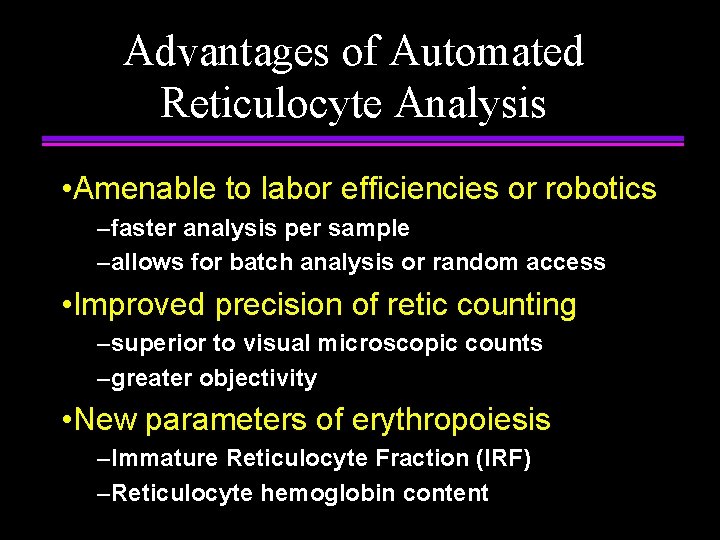 Advantages of Automated Reticulocyte Analysis

•Amenable to labor efficiencies or robotics
–faster analysis per sample
–allows for batch analysis or random access

•Improved precision of retic counting
–superior to visual microscopic counts
–greater objectivity

•New parameters of erythropoiesis
–Immature Reticulocyte Fraction (IRF)
–Reticulocyte hemoglobin content